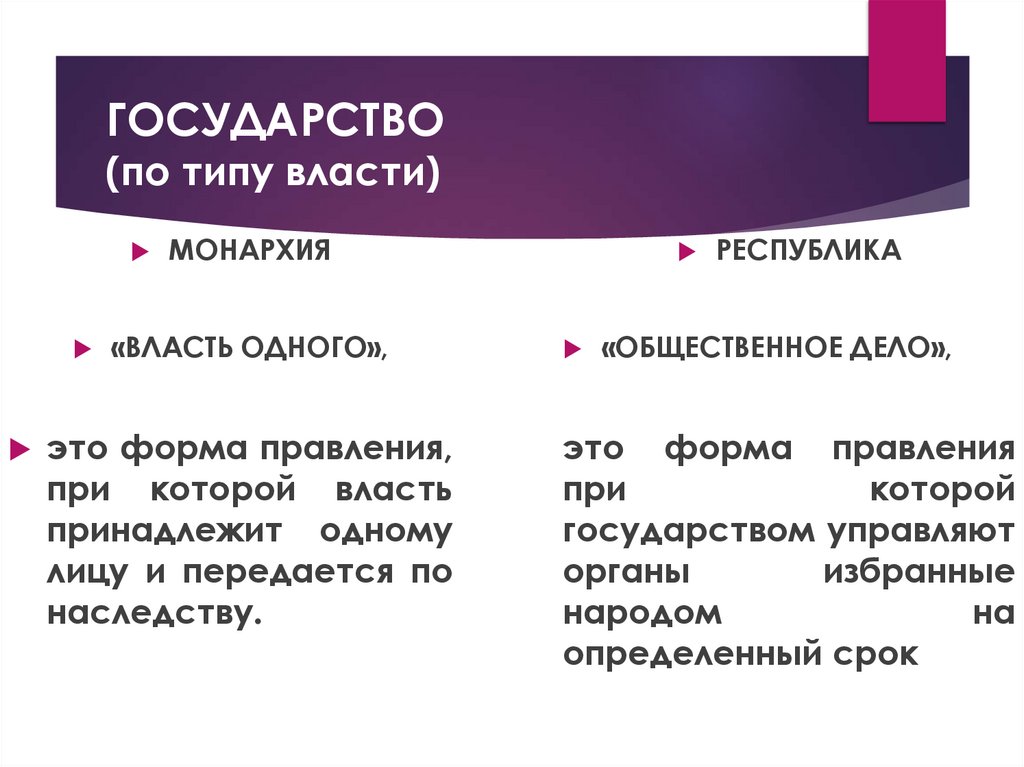 ГОСУДАРСТВО
(по типу власти)

МОНАРХИЯ

«ВЛАСТЬ ОДНОГО»,

это форма правления, при которой власть принадлежит одному лицу и передается по наследству.

РЕСПУБЛИКА

«ОБЩЕСТВЕННОЕ ДЕЛО»,

это форма правления при которой государством управляют органы избранные народом на определенный срок